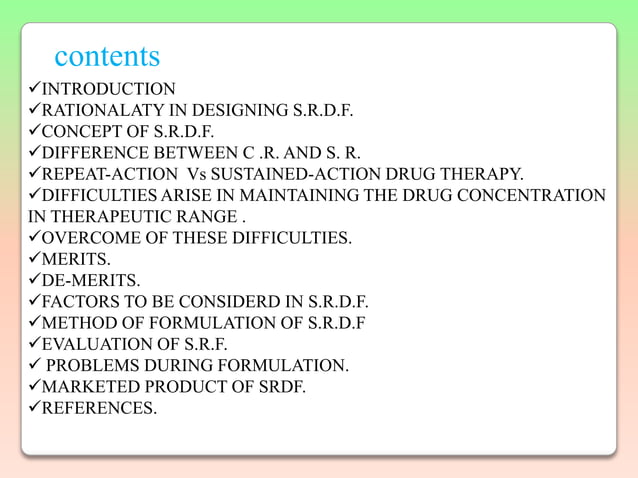 contents

✓INTRODUCTION
✓RATIONALATY IN DESIGNING S.R.D.F.
✓CONCEPT OF S.R.D.F.
✓DIFFERENCE BETWEEN C .R. AND S. R.
✓REPEAT-ACTION Vs SUSTAINED-ACTION DRUG THERAPY.
✓DIFFICULTIES ARISE IN MAINTAINING THE DRUG CONCENTRATION IN THERAPEUTIC RANGE .
✓OVERCOME OF THESE DIFFICULTIES.
✓MERITS.
✓DE-MERITS.
✓FACTORS TO BE CONSIDERD IN S.R.D.F.
✓METHOD OF FORMULATION OF S.R.D.F
✓EVALUATION OF S.R.F.
✓ PROBLEMS DURING FORMULATION.
✓MARKETED PRODUCT OF SRDF.
✓REFERENCES.